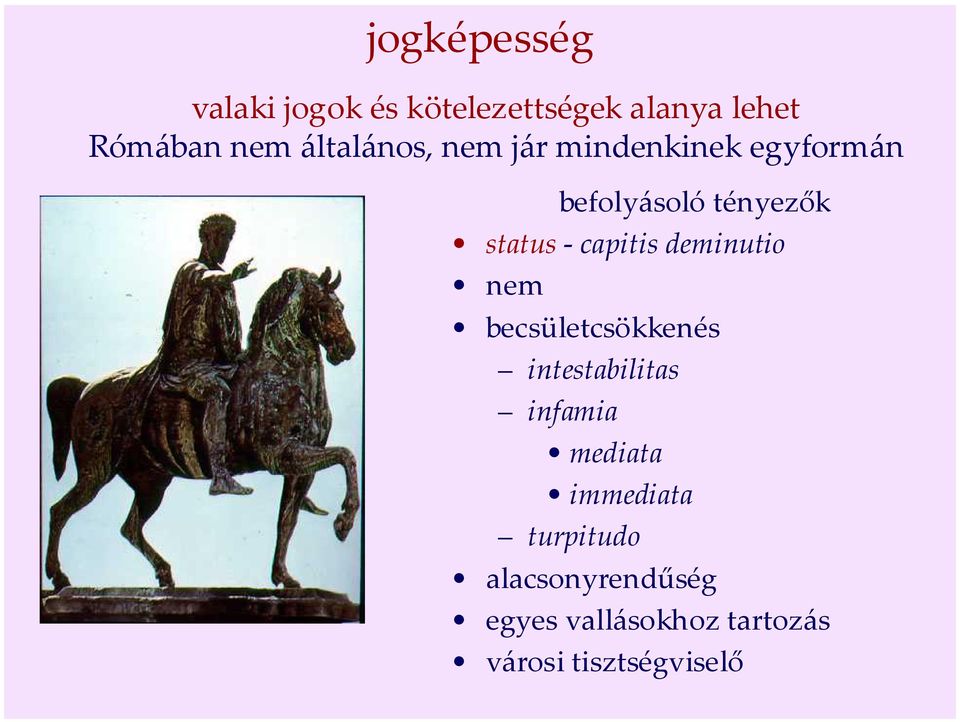 jogképesség

valaki jogok és kötelezettségek alanya lehet
Rómában nem általános, nem jár mindenkinek egyformán

befolyásoló tényezők
• status - capitis deminutio
• nem
• becsületcsökkenés
– intestabilitas
– infamia
• mediata
• immediata
– turpitudo
• alacsonyrendűség
• egyes vallásokhoz tartozás
• városi tisztségviselő